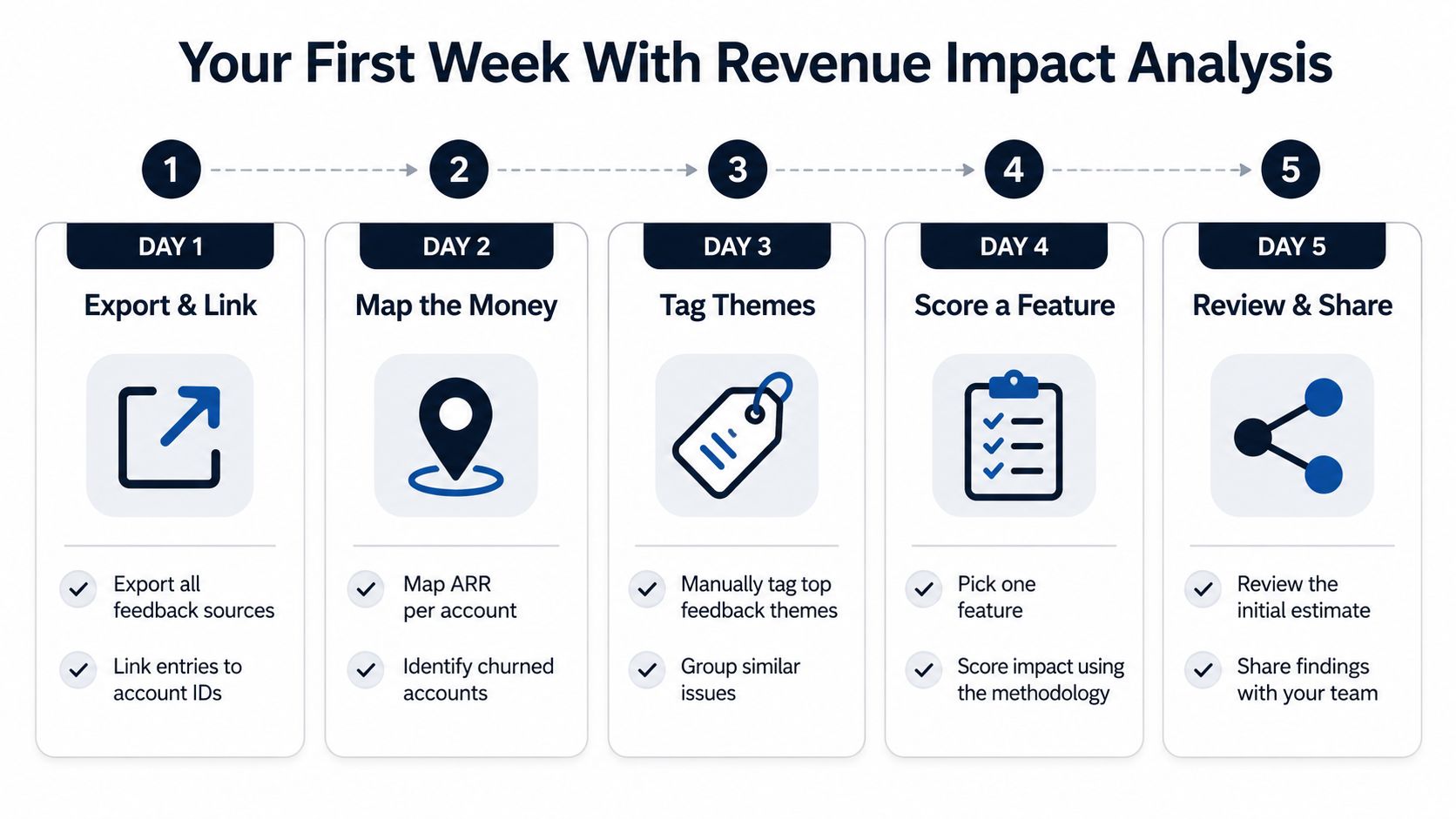 Your First Week With Revenue Impact Analysis

1

DAY 1

Export & Link

Export all feedback sources

Link entries to account IDs

2

DAY 2

Map the Money

Map ARR per account

Identify churned accounts

3

DAY 3

Tag Themes

Manually tag top feedback themes

Group similar issues

4

DAY 4

Score a Feature

Pick one feature

Score impact using the methodology

5

DAY 5

Review & Share

Review the initial estimate

Share findings with your team